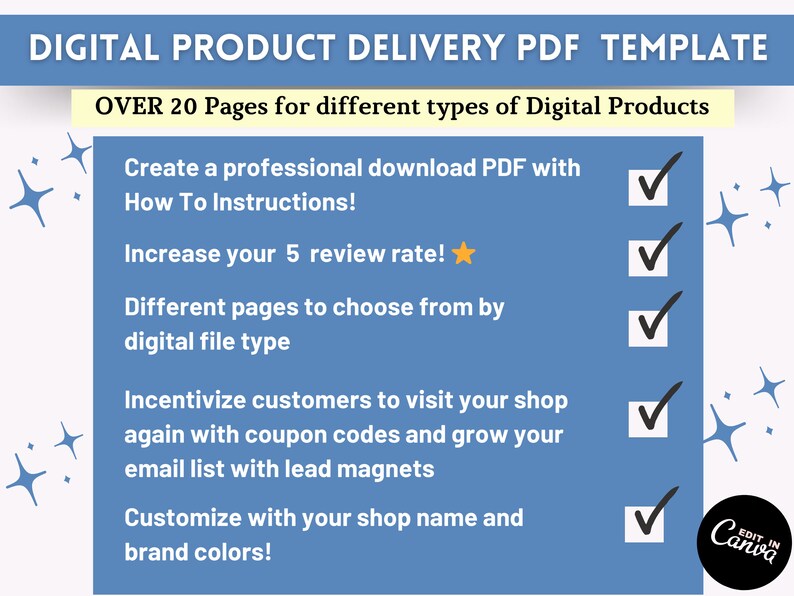 DIGITAL PRODUCT DELIVERY PDF TEMPLATE

OVER 20 Pages for different types of Digital Products

Create a professional download PDF with How To Instructions!

Increase your 5 review rate!

Different pages to choose from by digital file type

Incentivize customers to visit your shop again with coupon codes and grow your email list with lead magnets

Customize with your shop name and brand colors!

EDIT IN Canva